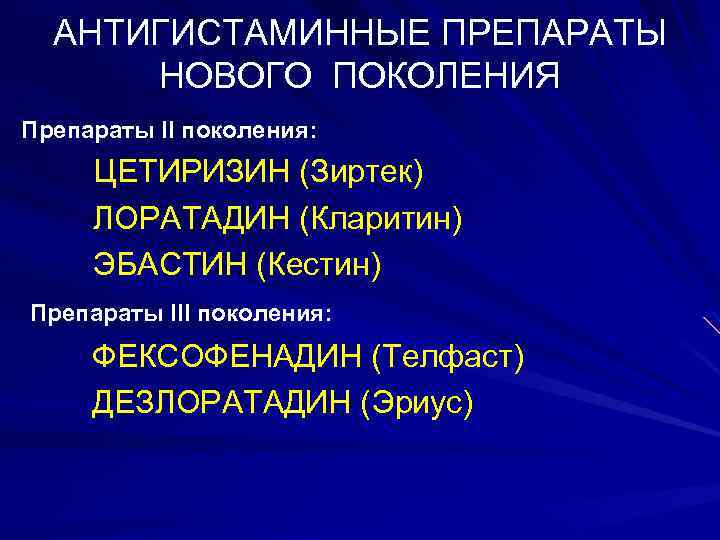 АНТИГИСТАМИННЫЕ ПРЕПАРАТЫ НОВОГО ПОКОЛЕНИЯ

Препараты II поколения:

ЦЕТИРИЗИН (Зиртек)
ЛОРАТАДИН (Кларитин)
ЭБАСТИН (Кестин)

Препараты III поколения:

ФЕКСОФЕНАДИН (Телфаст)
ДЕЗЛОРАТАДИН (Эриус)